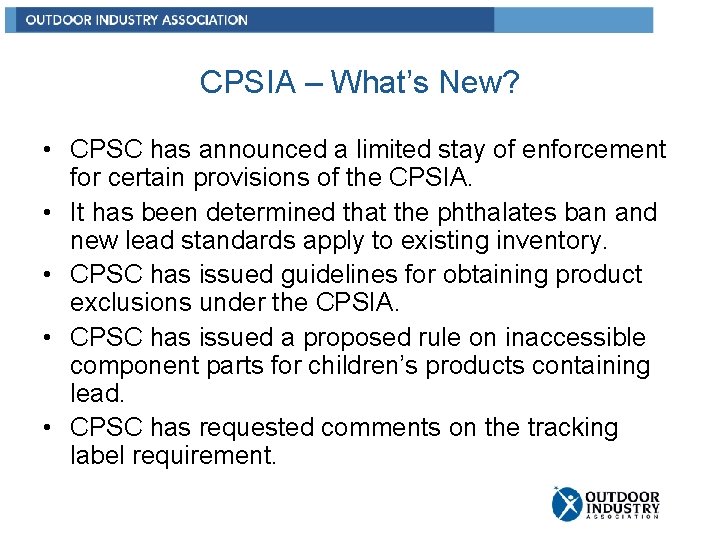 OUTDOOR INDUSTRY ASSOCIATION

CPSIA – What's New?

• CPSC has announced a limited stay of enforcement for certain provisions of the CPSIA.

• It has been determined that the phthalates ban and new lead standards apply to existing inventory.

• CPSC has issued guidelines for obtaining product exclusions under the CPSIA.

• CPSC has issued a proposed rule on inaccessible component parts for children's products containing lead.

• CPSC has requested comments on the tracking label requirement.

OUTDOOR INDUSTRY ASSOCIATION